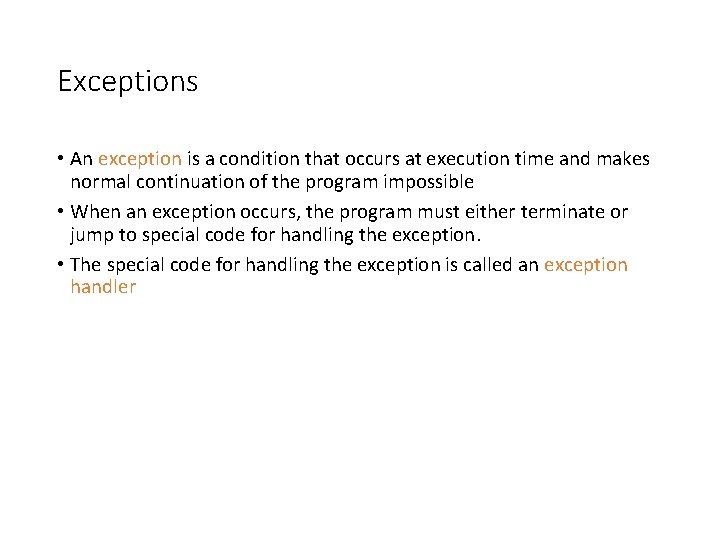 Exceptions

• An exception is a condition that occurs at execution time and makes normal continuation of the program impossible

• When an exception occurs, the program must either terminate or jump to special code for handling the exception.

• The special code for handling the exception is called an exception handler